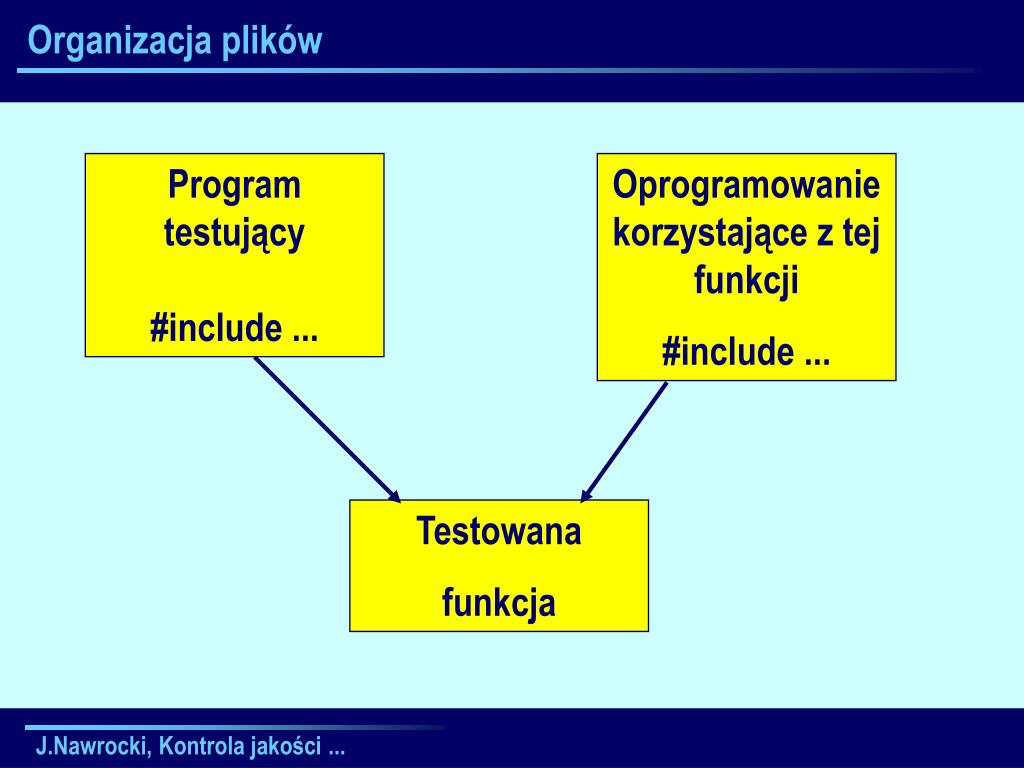 Organizacja plików

Program testujący

#include ...

Oprogramowanie korzystające z tej funkcji

#include ...

Testowana

funkcja

J.Nawrocki, Kontrola jakości ...